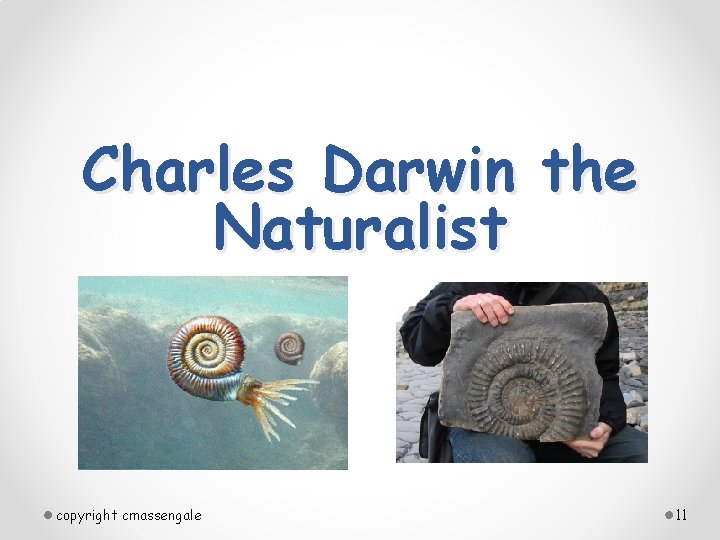 Charles Darwin the Naturalist

copyright cmassengale

11